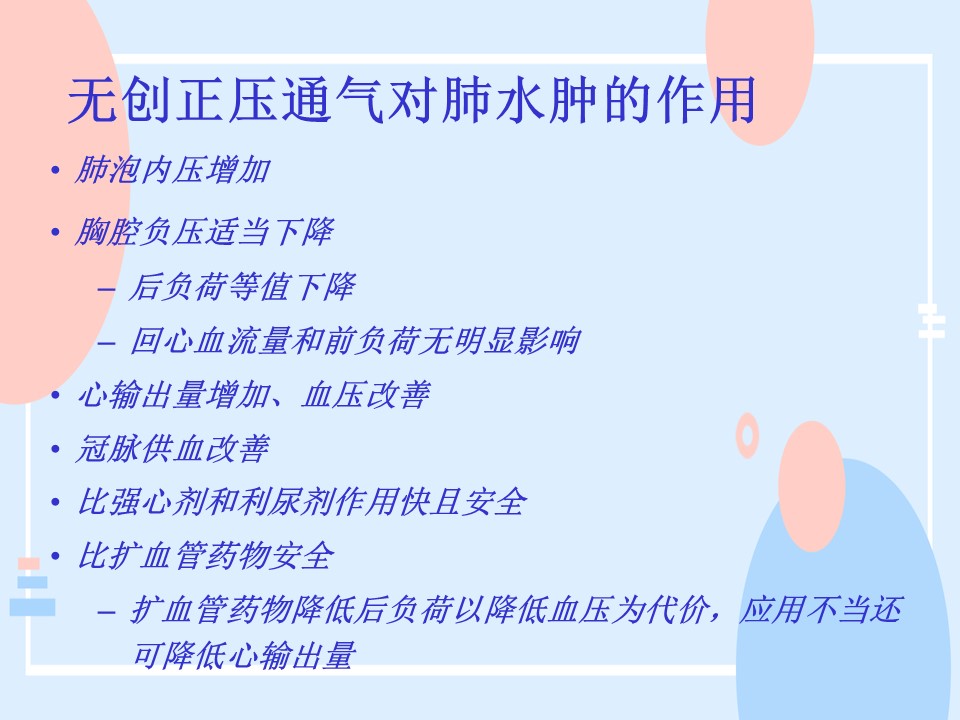 无创正压通气对肺水肿的作用

• 肺泡内压增加
• 胸腔负压适当下降
  – 后负荷等值下降
  – 回心血流量和前负荷无明显影响
• 心输出量增加、血压改善
• 冠脉供血改善
• 比强心剂和利尿剂作用快且安全
• 比扩血管药物安全
  – 扩血管药物降低后负荷以降低血压为代价，应用不当还可降低心输出量